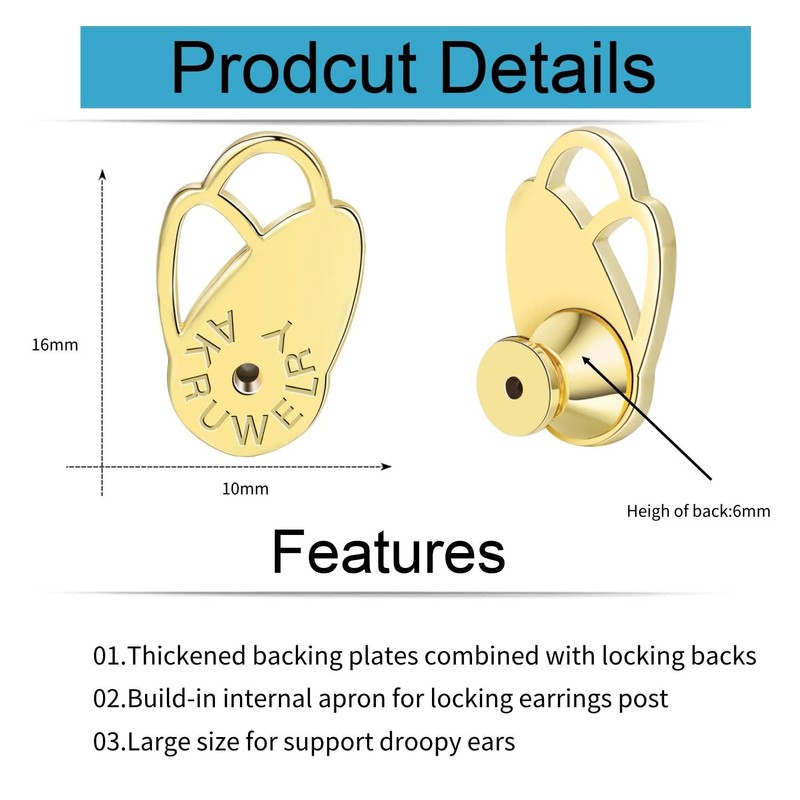 Prodcut Details

16mm

AKRUWELRY

10mm

Heigh of back:6mm

Features

01.Thickened backing plates combined with locking backs

02.Build-in internal apron for locking earrings post

03.Large size for support droopy ears